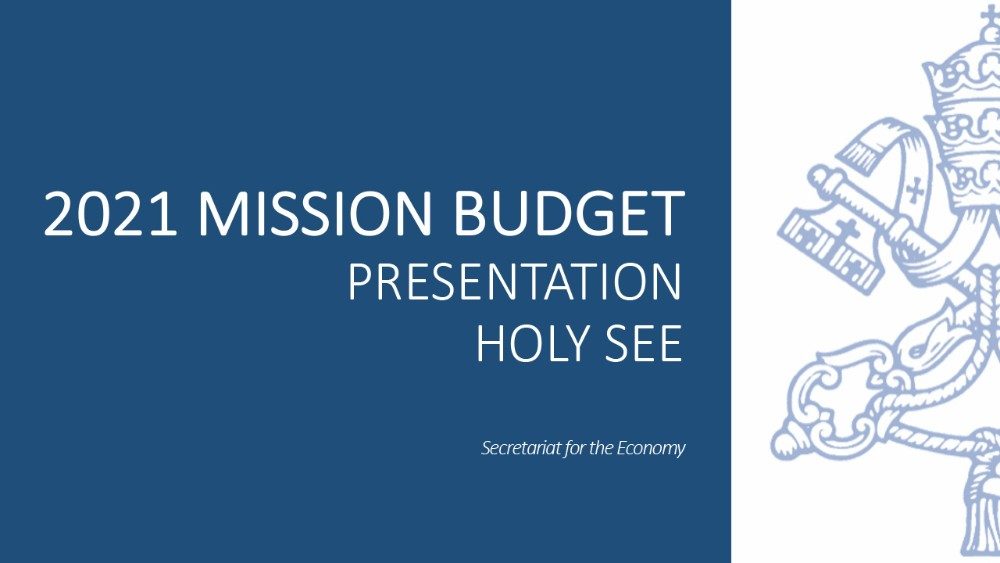 2021 MISSION BUDGET
PRESENTATION
HOLY SEE

Secretariat for the Economy